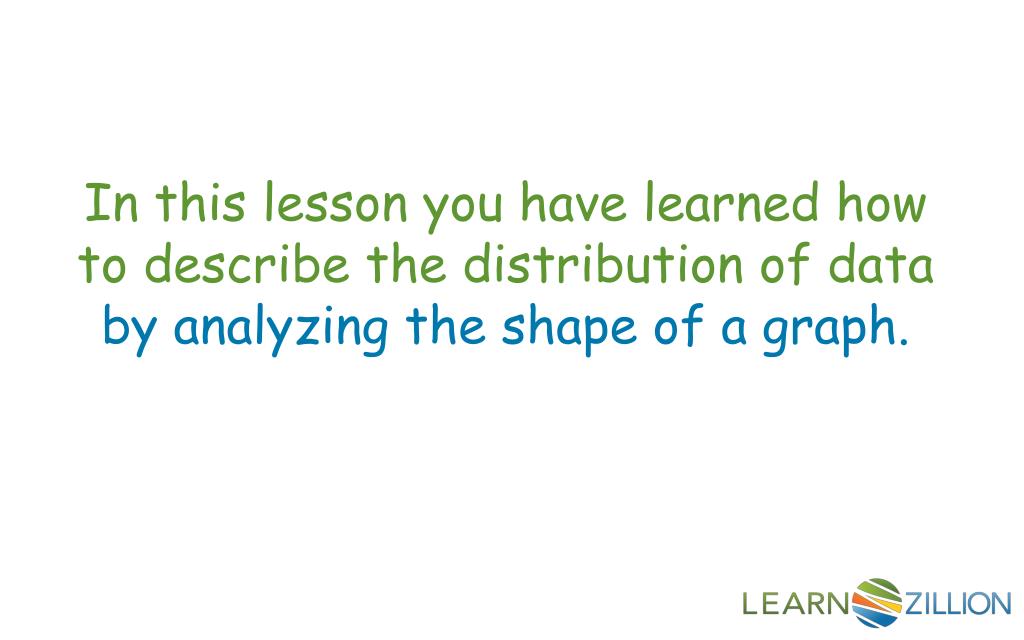 In this lesson you have learned how to describe the distribution of data by analyzing the shape of a graph.

LEARNZILLION